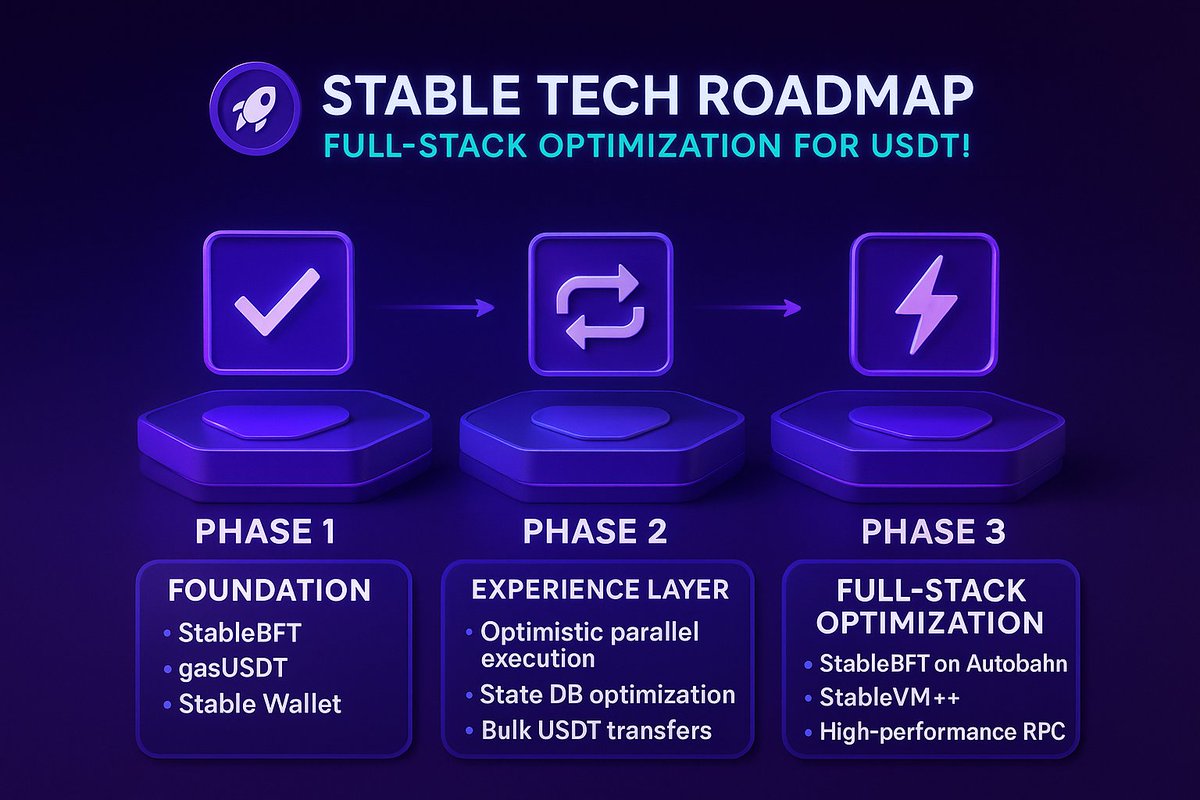 STABLE TECH ROADMAP
FULL-STACK OPTIMIZATION FOR USDT!

PHASE 1

FOUNDATION
• StableBFT
• gasUSDT
• Stable Wallet

PHASE 2

EXPERIENCE LAYER
• Optimistic parallel execution
• State DB optimization
• Bulk USDT transfers

PHASE 3

FULL-STACK OPTIMIZATION
• StableBFT on Autobahn
• StableVM++
• High-performance RPC